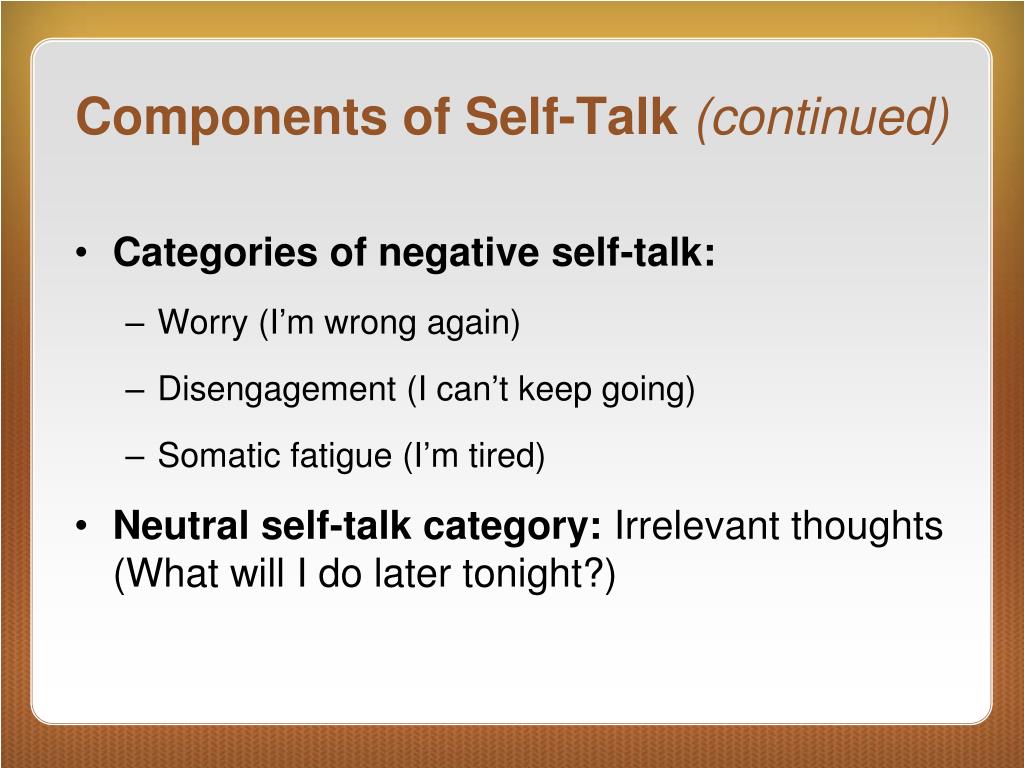 Components of Self-Talk (continued)

• Categories of negative self-talk:
– Worry (I’m wrong again)
– Disengagement (I can’t keep going)
– Somatic fatigue (I’m tired)

• Neutral self-talk category: Irrelevant thoughts (What will I do later tonight?)